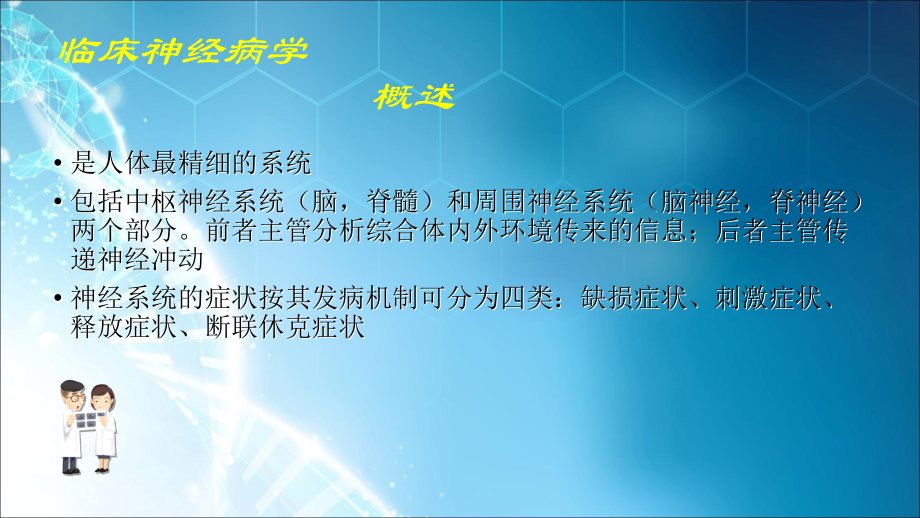 临床神经病学

概述

• 是人体最精细的系统
• 包括中枢神经系统（脑，脊髓）和周围神经系统（脑神经，脊神经）两个部分。前者主管分析综合体内外环境传来的信息；后者主管传递神经冲动
• 神经系统的症状按其发病机制可分为四类：缺损症状、刺激症状、释放症状、断联休克症状